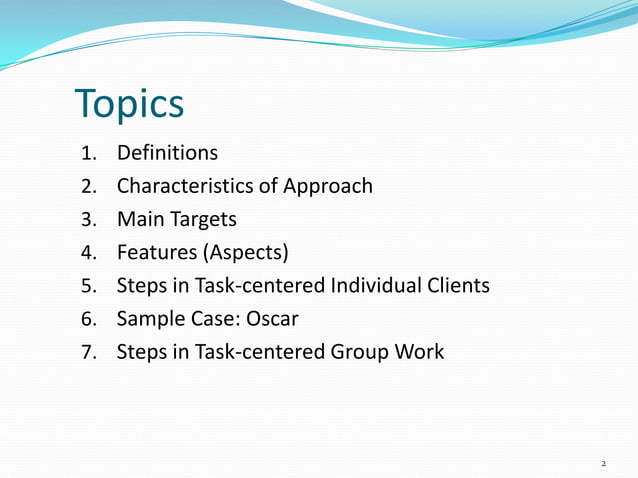 Topics

1. Definitions
2. Characteristics of Approach
3. Main Targets
4. Features (Aspects)
5. Steps in Task-centered Individual Clients
6. Sample Case: Oscar
7. Steps in Task-centered Group Work

2